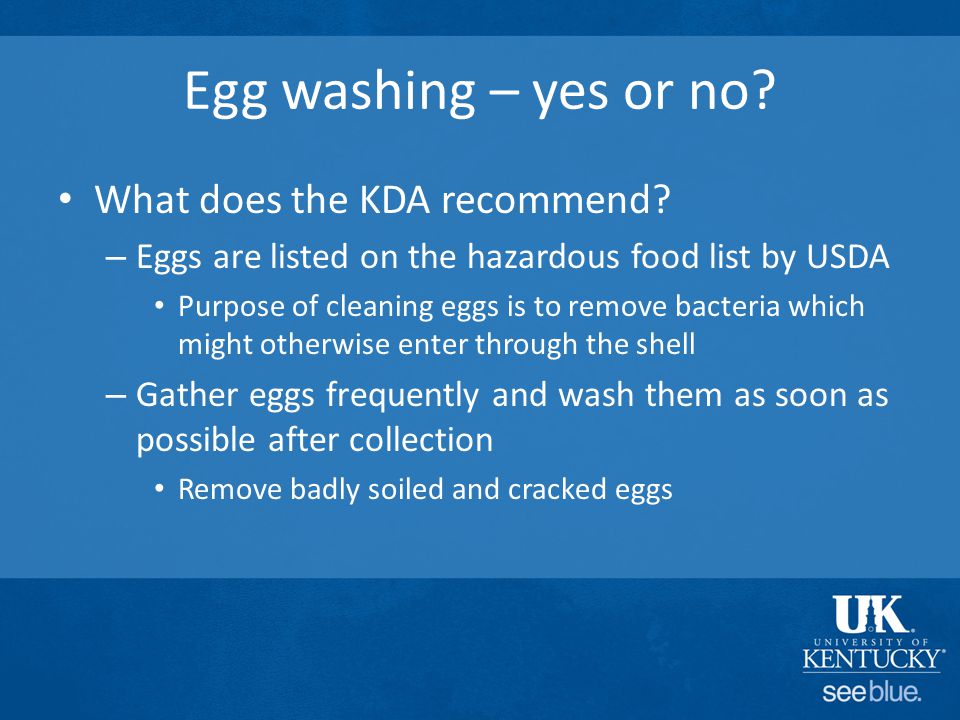 Egg washing – yes or no?

• What does the KDA recommend?

– Eggs are listed on the hazardous food list by USDA

• Purpose of cleaning eggs is to remove bacteria which might otherwise enter through the shell

– Gather eggs frequently and wash them as soon as possible after collection

• Remove badly soiled and cracked eggs

UK
UNIVERSITY OF
KENTUCKY
see blue.